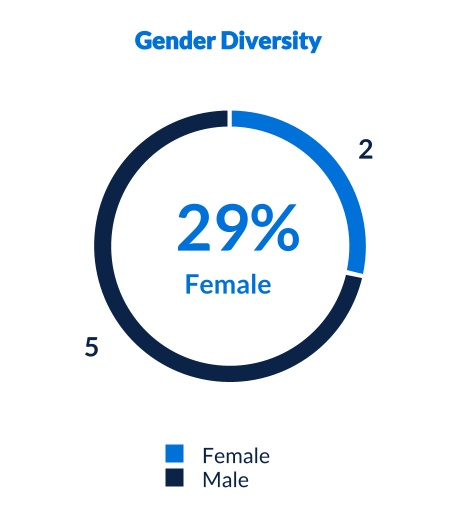 Gender Diversity

2

29%
Female

5

Female
Male